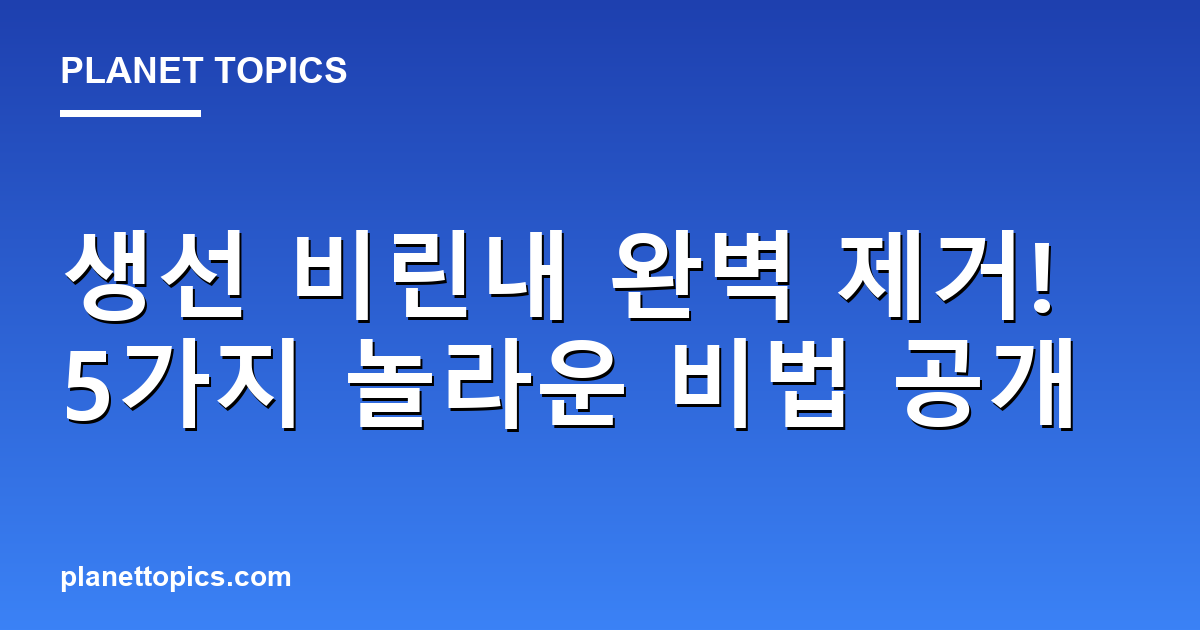 PLANET TOPICS

생선 비린내 완벽 제거! 5가지 놀라운 비법 공개

planettopics.com